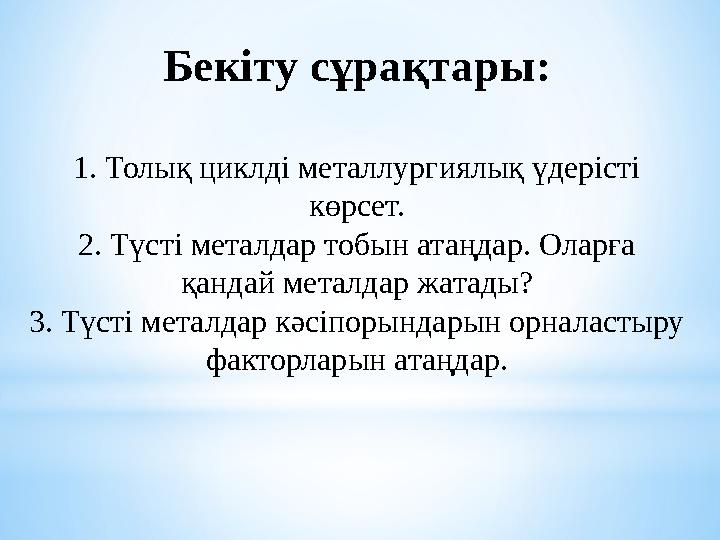 Бекіту сұрақтары:

1. Толық циклді металлургиялық үдерісті көрсет.
2. Түсті металдар тобын атаңдар. Оларға қандай металдар жатады?
3. Түсті металдар кәсіпорындарын орналастыру факторларын атаңдар.